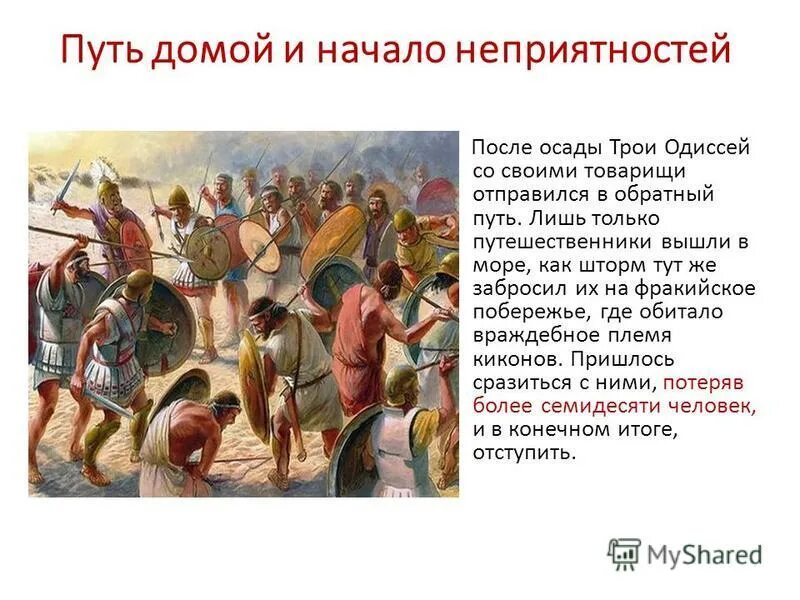 Путь домой и начало неприятностей

После осады Трои Одиссей со своими товарищи отправился в обратный путь. Лишь только путешественники вышли в море, как шторм тут же забросил их на фракийское побережье, где обитало враждебное племя киконов. Пришлось сразиться с ними, потеряв более семидесяти человек, и в конечном итоге, отступить.

MyShared